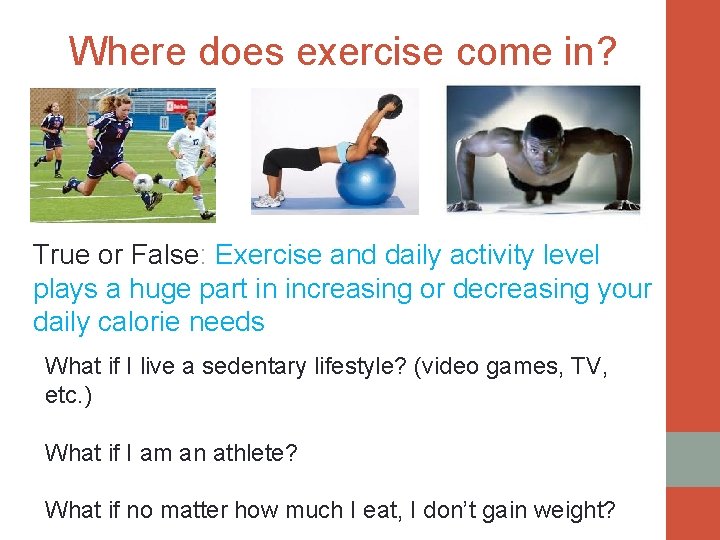 Where does exercise come in?

True or False: Exercise and daily activity level plays a huge part in increasing or decreasing your daily calorie needs

What if I live a sedentary lifestyle? (video games, TV, etc.)

What if I am an athlete?

What if no matter how much I eat, I don't gain weight?